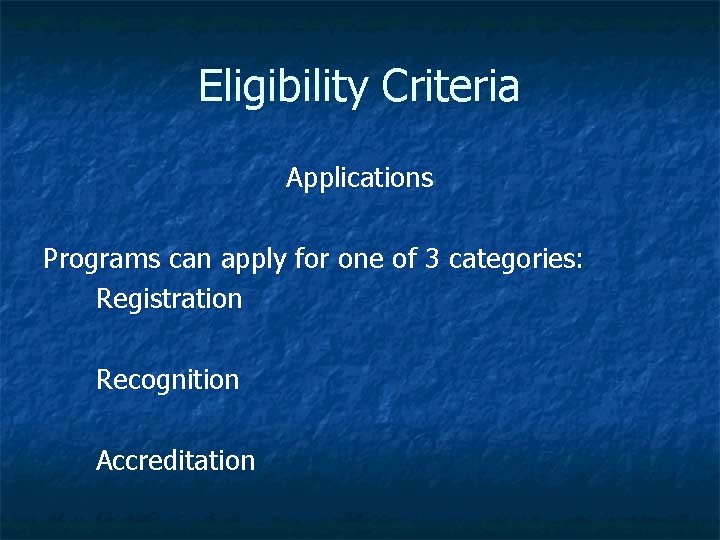 Eligibility Criteria

Applications

Programs can apply for one of 3 categories:

Registration

Recognition

Accreditation